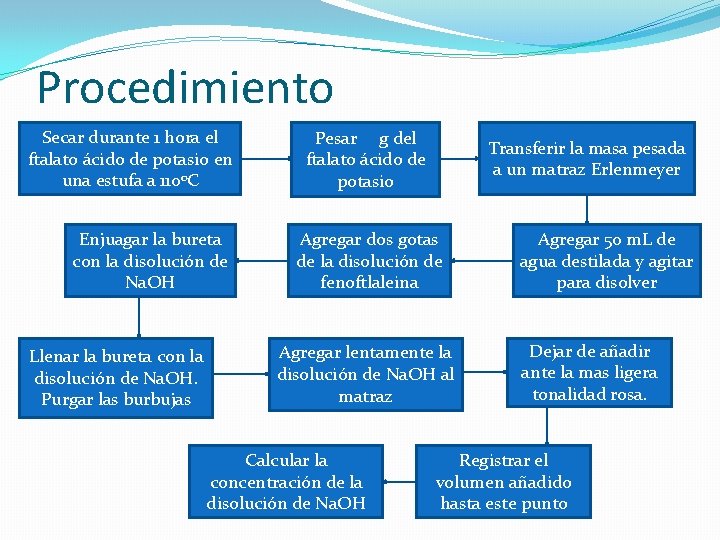 Procedimiento

Secar durante 1 hora el ftalato ácido de potasio en una estufa a 110ºC

Pesar g del ftalato ácido de potasio

Transferir la masa pesada a un matraz Erlenmeyer

Agregar 50 mL de agua destilada y agitar para disolver

Agregar dos gotas de la disolución de fenoftlaleina

Enjuagar la bureta con la disolución de NaOH

Llenar la bureta con la disolución de NaOH. Purgar las burbujas

Agregar lentamente la disolución de NaOH al matraz

Dejar de añadir ante la mas ligera tonalidad rosa.

Registrar el volumen añadido hasta este punto

Calcular la concentración de la disolución de NaOH